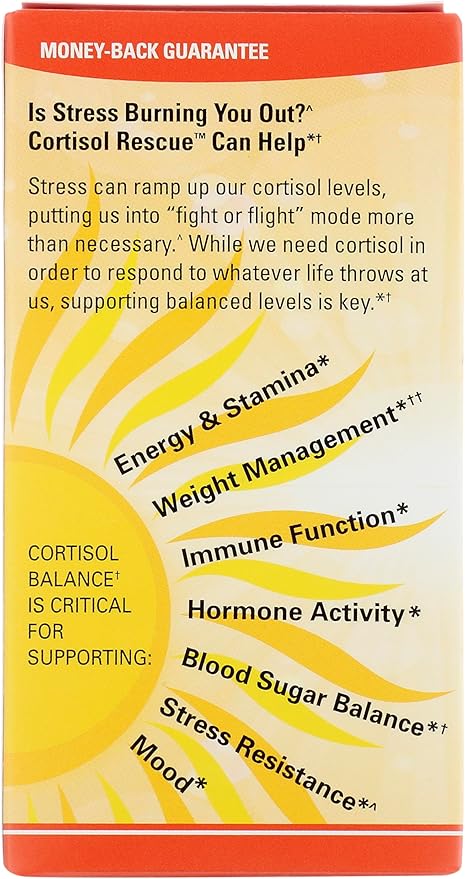 MONEY-BACK GUARANTEE

Is Stress Burning You Out?^ Cortisol Rescue™ Can Help*†

Stress can ramp up our cortisol levels, putting us into "fight or flight" mode more than necessary.^ While we need cortisol in order to respond to whatever life throws at us, supporting balanced levels is key.*†

CORTISOL BALANCE† IS CRITICAL FOR SUPPORTING:

Energy & Stamina*

Weight Management*††

Immune Function*

Hormone Activity*

Blood Sugar Balance*†

Stress Resistance*^

Mood*